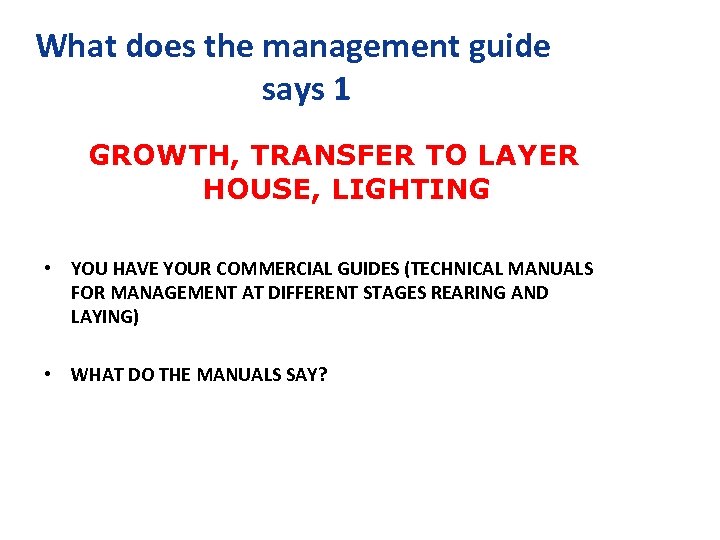 What does the management guide says 1

GROWTH, TRANSFER TO LAYER HOUSE, LIGHTING

• YOU HAVE YOUR COMMERCIAL GUIDES (TECHNICAL MANUALS FOR MANAGEMENT AT DIFFERENT STAGES REARING AND LAYING)

• WHAT DO THE MANUALS SAY?